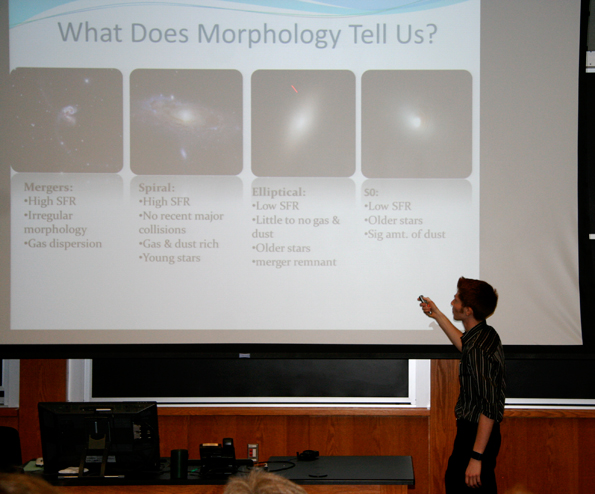 What Does Morphology Tell Us?

Mergers:
•High SFR
•Irregular morphology
•Gas dispersion

Spiral:
•High SFR
•No recent major collisions
•Gas & dust rich
•Young stars

Elliptical:
•Low SFR
•Little to no gas & dust
•Older stars
•merger remnant

S0:
•Low SFR
•Older stars
•Sig amt. of dust